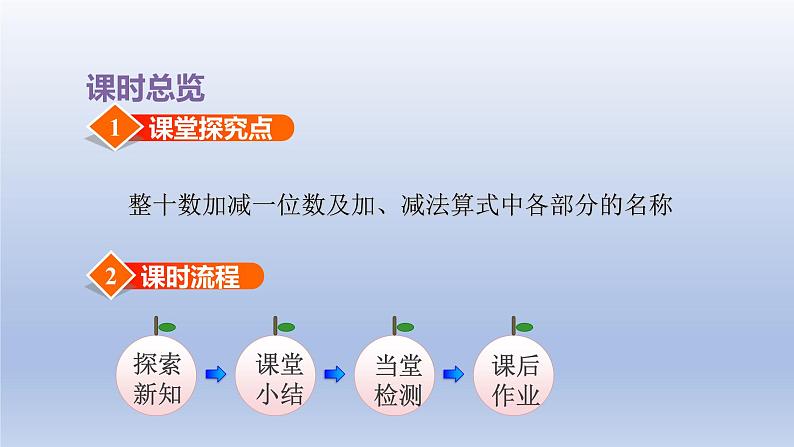 课时总览

1 课堂探究点

整十数加减一位数及加、减法算式中各部分的名称

2 课时流程

探索新知

课堂小结

当堂检测

课后作业